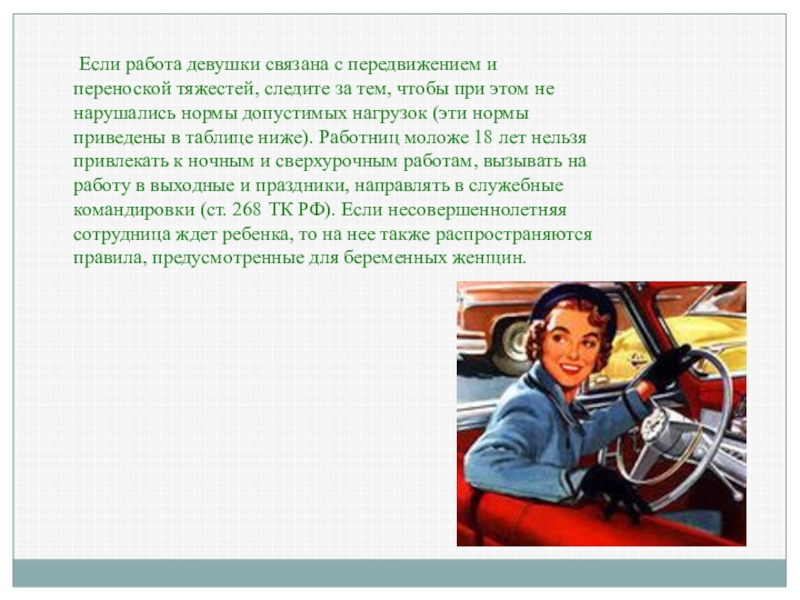 Если работа девушки связана с передвижением и переноской тяжестей, следите за тем, чтобы при этом не нарушались нормы допустимых нагрузок (эти нормы приведены в таблице ниже). Работниц моложе 18 лет нельзя привлекать к ночным и сверхурочным работам, вызывать на работу в выходные и праздники, направлять в служебные командировки (ст. 268 ТК РФ). Если несовершеннолетняя сотрудница ждет ребенка, то на нее также распространяются правила, предусмотренные для беременных женщин.